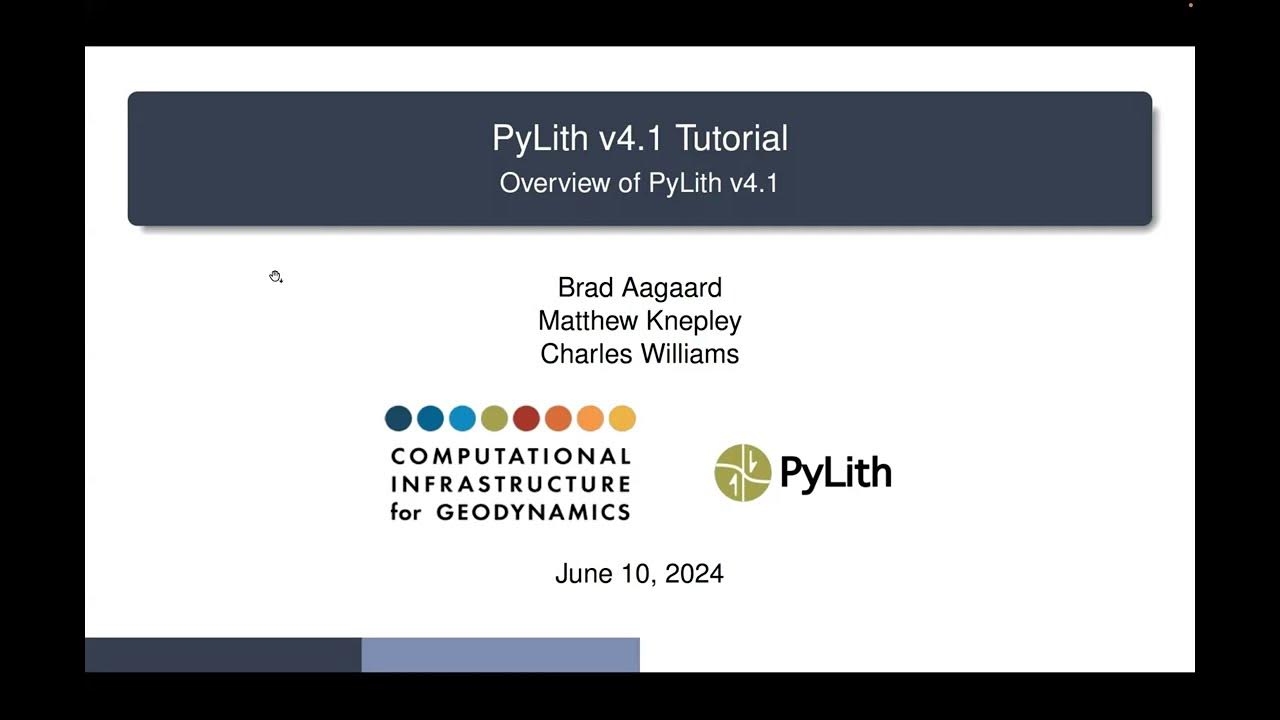 PyLith v4.1 Tutorial
Overview of PyLith v4.1

Brad Aagaard
Matthew Knepley
Charles Williams

COMPUTATIONAL INFRASTRUCTURE for GEODYNAMICS

PyLith

June 10, 2024